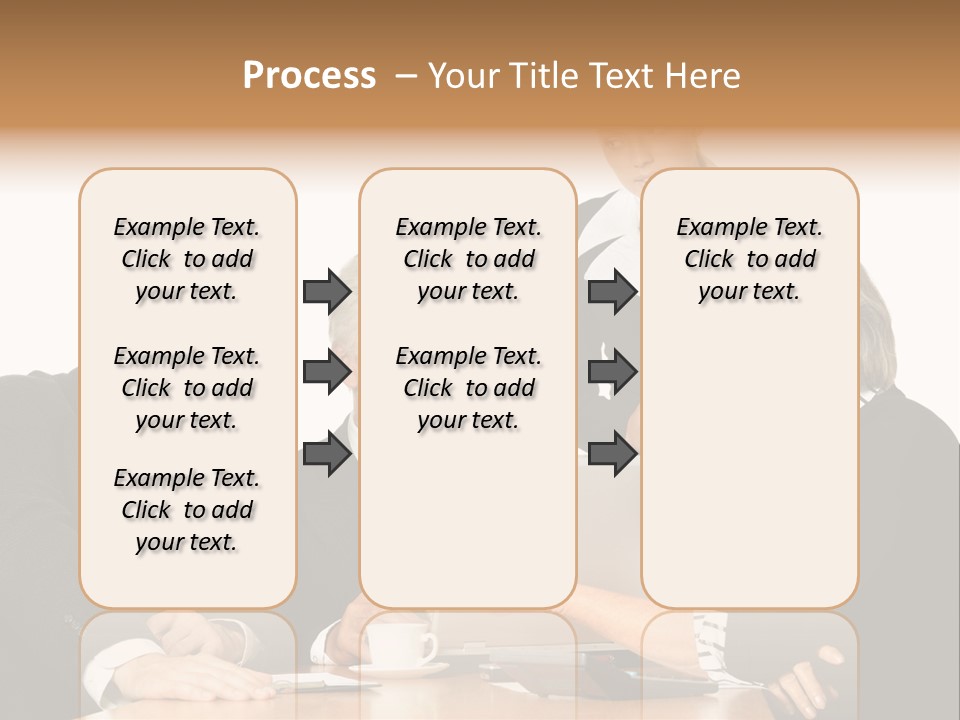 Process – Your Title Text Here

Example Text. Click to add your text.

Example Text. Click to add your text.

Example Text. Click to add your text.

Example Text. Click to add your text.

Example Text. Click to add your text.

Example Text. Click to add your text.